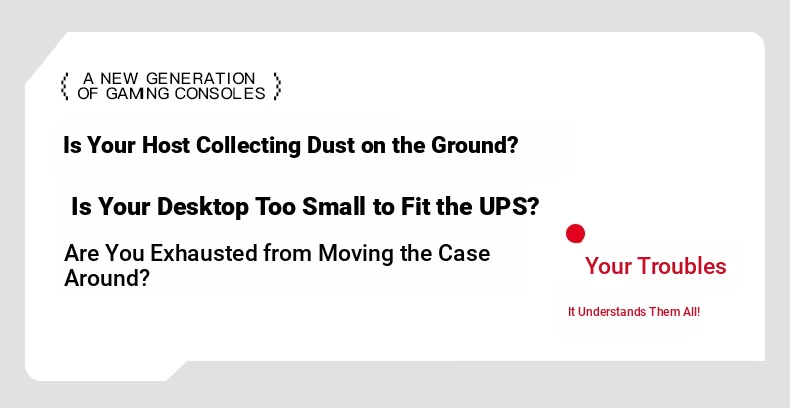 A NEW GENERATION OF GAMING CONSOLES

Is Your Host Collecting Dust on the Ground?

Is Your Desktop Too Small to Fit the UPS?

Are You Exhausted from Moving the Case Around?

Your Troubles

It Understands Them All!